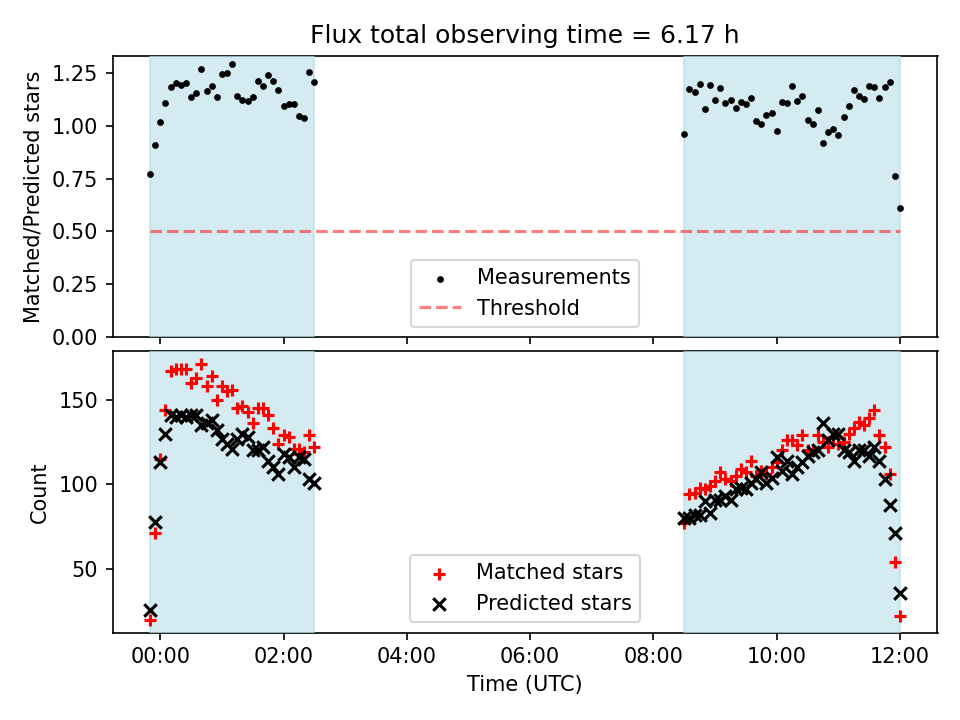 Flux total observing time = 6.17 h

Matched/Predicted stars

1.25
1.00
0.75
0.50
0.25
0.00

Measurements
Threshold

Count

150
100
50

Matched stars
Predicted stars

00:00
02:00
04:00
06:00
08:00
10:00
12:00

Time (UTC)